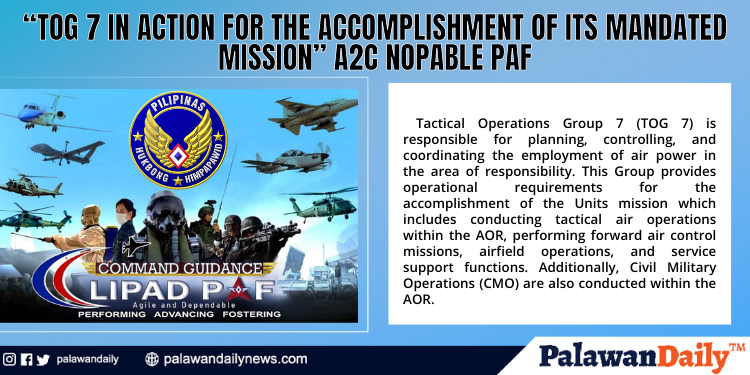 "TOG 7 IN ACTION FOR THE ACCOMPLISHMENT OF ITS MANDATED MISSION" A2C NOPABLE PAF

PILIPINAS
HUKBONG HIMPAPAWID

COMMAND GUIDANCE
LIPAD PAF
Agile and Dependable
PERFORMING ADVANCING FOSTERING

Tactical Operations Group 7 (TOG 7) is responsible for planning, controlling, and coordinating the employment of air power in the area of responsibility. This Group provides operational requirements for the accomplishment of the Units mission which includes conducting tactical air operations within the AOR, performing forward air control missions, airfield operations, and service support functions. Additionally, Civil Military Operations (CMO) are also conducted within the AOR.

palawandaily

palawandailynews.com

PalawanDaily™